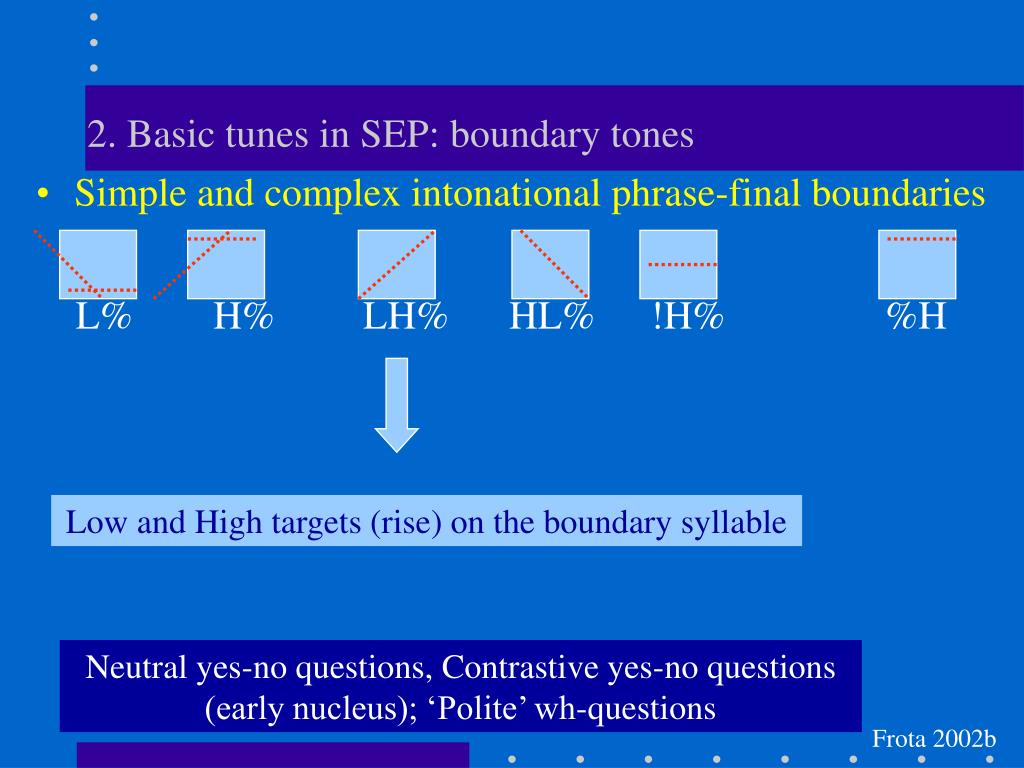 2. Basic tunes in SEP: boundary tones

• Simple and complex intonational phrase-final boundaries

L% H% LH% HL% !H% %H

Low and High targets (rise) on the boundary syllable

Neutral yes-no questions, Contrastive yes-no questions (early nucleus); ‘Polite’ wh-questions

Frota 2002b